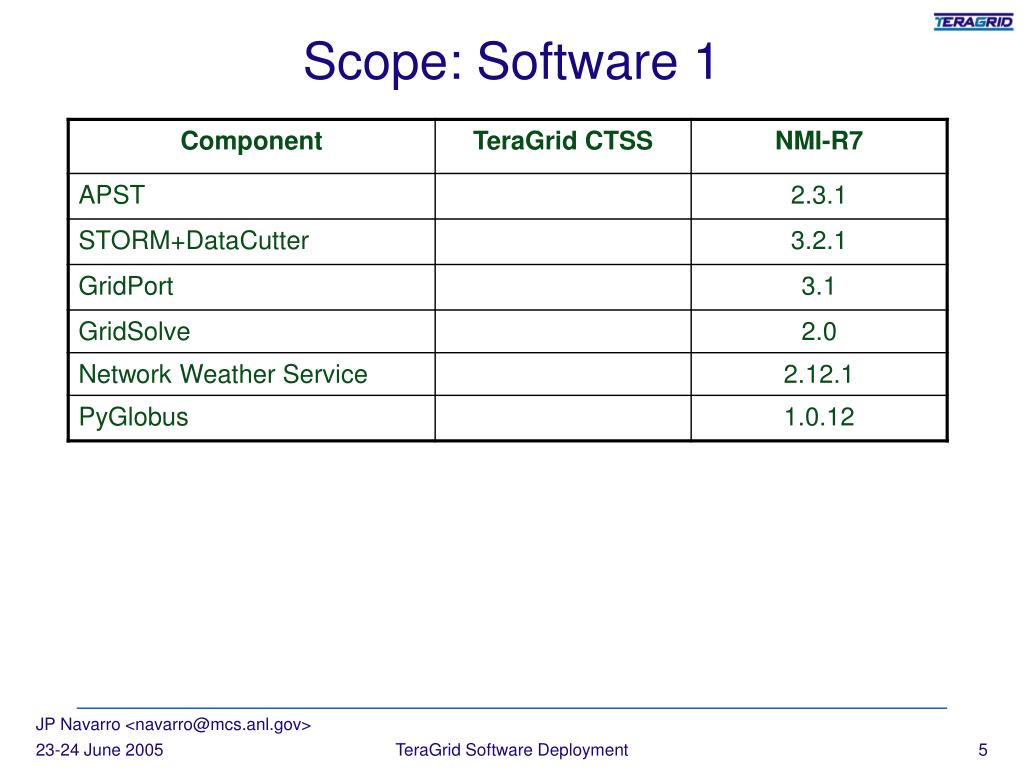 TERAGRID

Scope: Software 1

| Component | TeraGrid CTSS | NMI-R7 |
|---|---|---|
| APST | | 2.3.1 |
| STORM+DataCutter | | 3.2.1 |
| GridPort | | 3.1 |
| GridSolve | | 2.0 |
| Network Weather Service | | 2.12.1 |
| PyGlobus | | 1.0.12 |

JP Navarro <navarro@mcs.anl.gov>
23-24 June 2005
TeraGrid Software Deployment
5